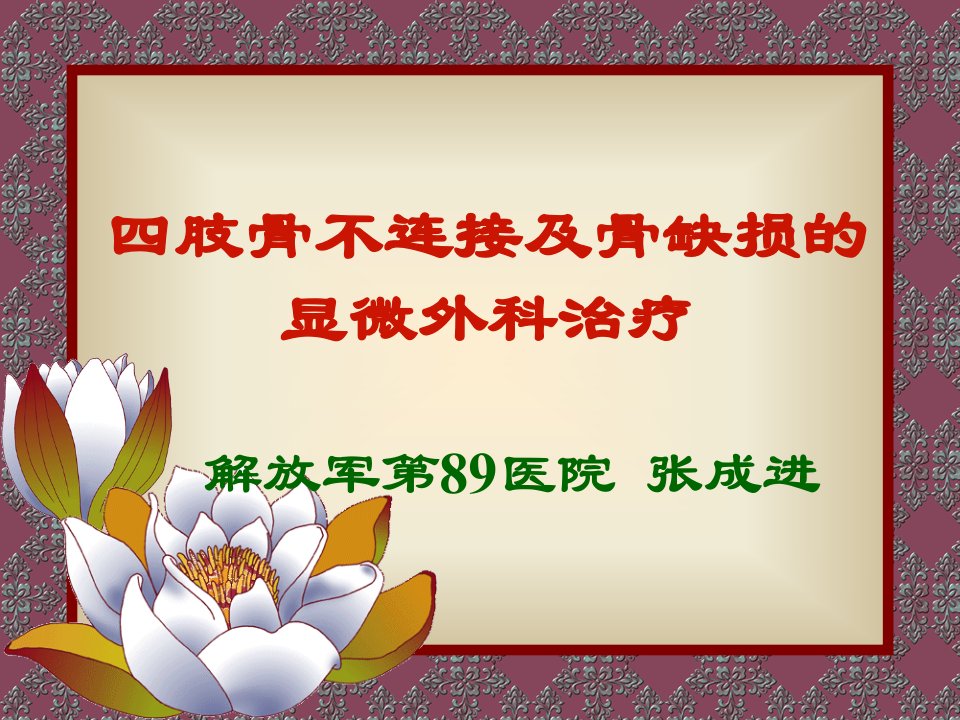 四肢骨不连接及骨缺损的显微外科治疗

解放军第89医院 张成进